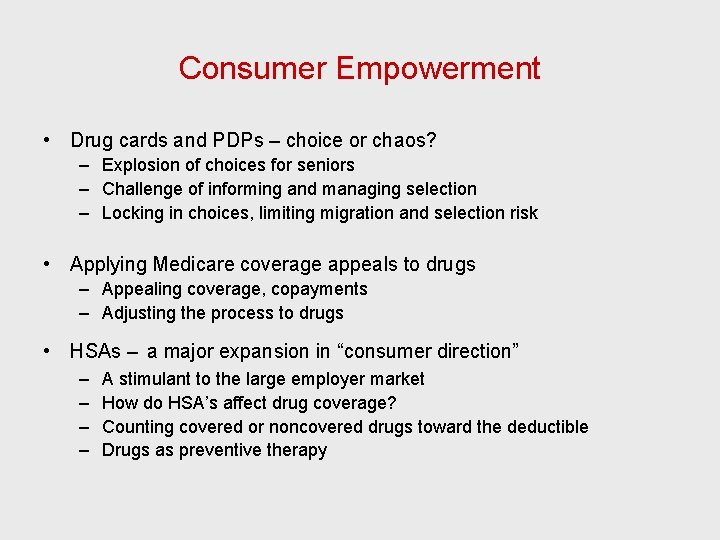 Consumer Empowerment

• Drug cards and PDPs – choice or chaos?
  – Explosion of choices for seniors
  – Challenge of informing and managing selection
  – Locking in choices, limiting migration and selection risk

• Applying Medicare coverage appeals to drugs
  – Appealing coverage, copayments
  – Adjusting the process to drugs

• HSAs – a major expansion in “consumer direction”
  – A stimulant to the large employer market
  – How do HSA’s affect drug coverage?
  – Counting covered or noncovered drugs toward the deductible
  – Drugs as preventive therapy